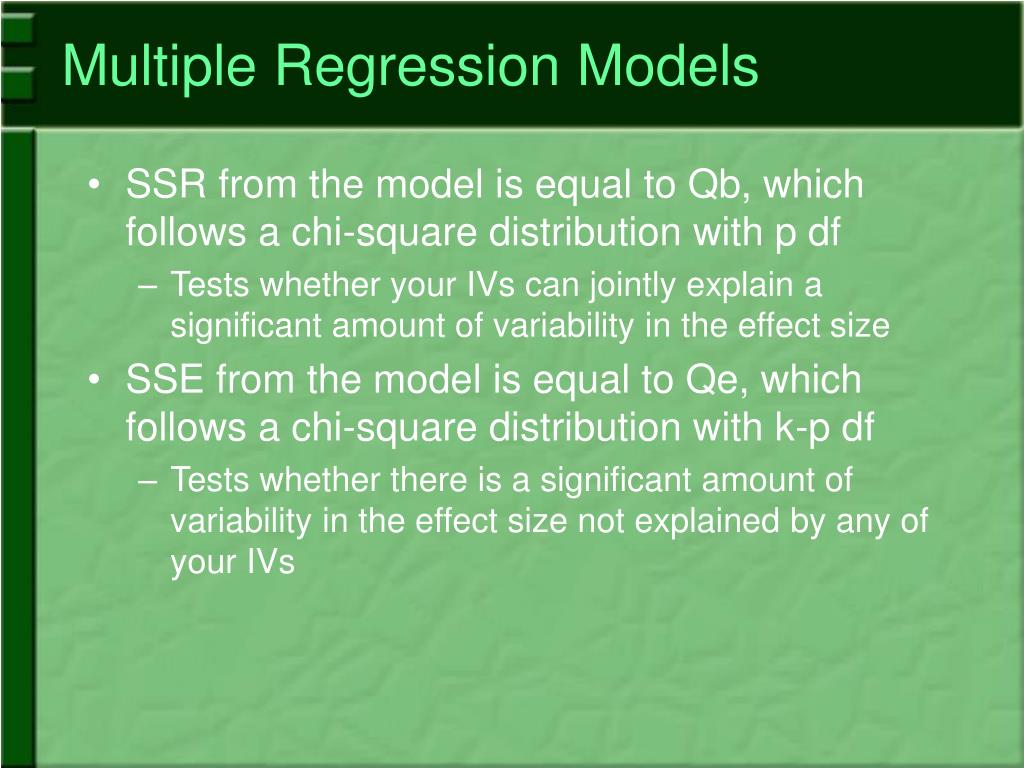 Multiple Regression Models

• SSR from the model is equal to Qb, which follows a chi-square distribution with p df
– Tests whether your IVs can jointly explain a significant amount of variability in the effect size

• SSE from the model is equal to Qe, which follows a chi-square distribution with k-p df
– Tests whether there is a significant amount of variability in the effect size not explained by any of your IVs